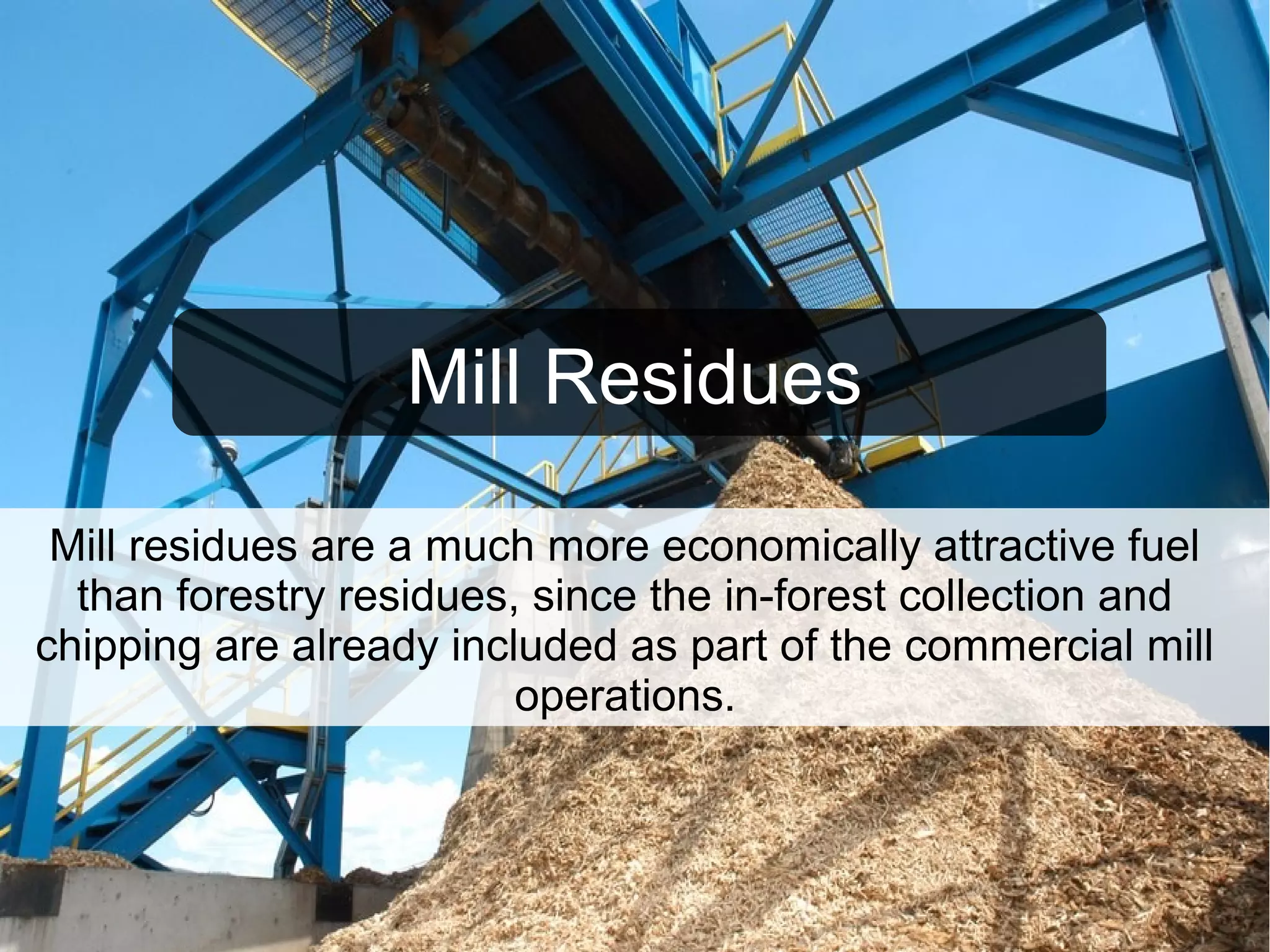 Mill Residues

Mill residues are a much more economically attractive fuel than forestry residues, since the in-forest collection and chipping are already included as part of the commercial mill operations.